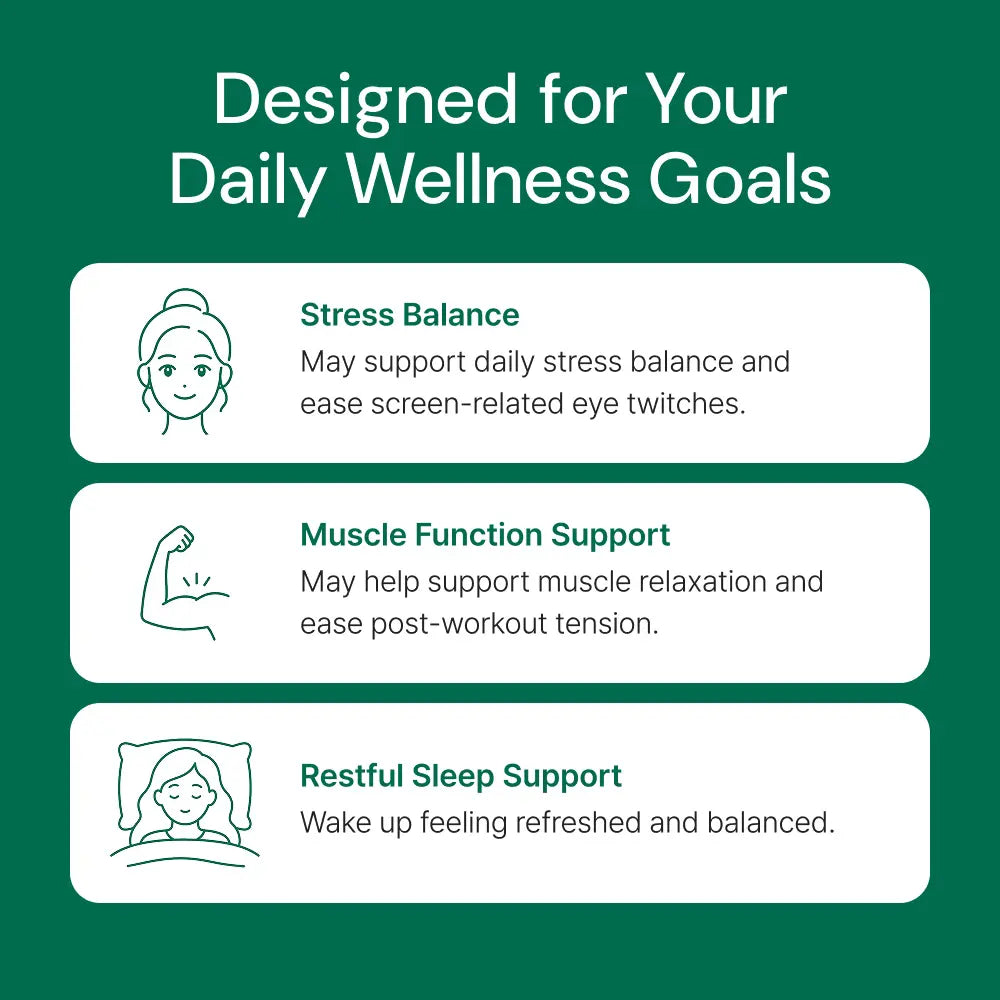 Designed for Your Daily Wellness Goals

Stress Balance
May support daily stress balance and ease screen-related eye twitches.

Muscle Function Support
May help support muscle relaxation and ease post-workout tension.

Restful Sleep Support
Wake up feeling refreshed and balanced.